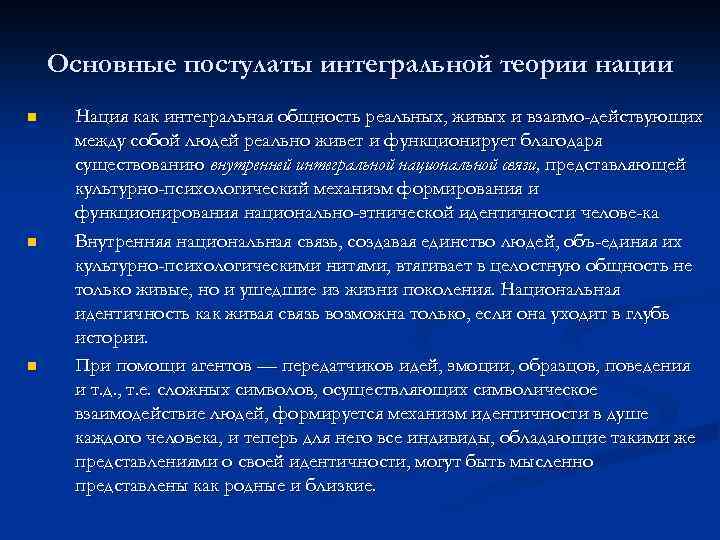 Основные постулаты интегральной теории нации

Нация как интегральная общность реальных, живых и взаимо-действующих между собой людей реально живет и функционирует благодаря существованию внутренней интегральной национальной связи, представляющей культурно-психологический механизм формирования и функционирования национально-этнической идентичности челове-ка

Внутренняя национальная связь, создавая единство людей, объ-единяя их культурно-психологическими нитями, втягивает в целостную общность не только живые, но и ушедшие из жизни поколения. Национальная идентичность как живая связь возможна только, если она уходит в глубь истории.

При помощи агентов — передатчиков идей, эмоции, образцов, поведения и т.д., т.е. сложных символов, осуществляющих символическое взаимодействие людей, формируется механизм идентичности в душе каждого человека, и теперь для него все индивиды, обладающие такими же представлениями о своей идентичности, могут быть мысленно представлены как родные и близкие.